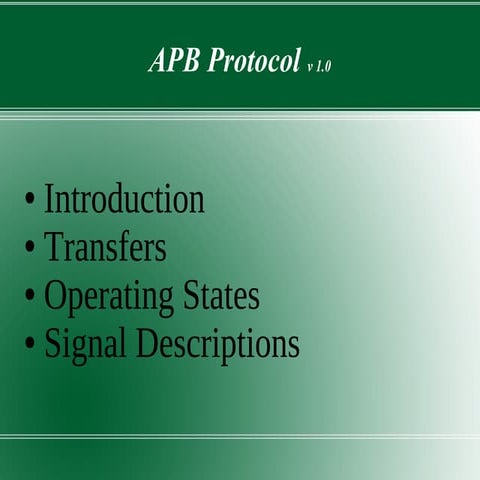 APB Protocol v 1.0

• Introduction
• Transfers
• Operating States
• Signal Descriptions